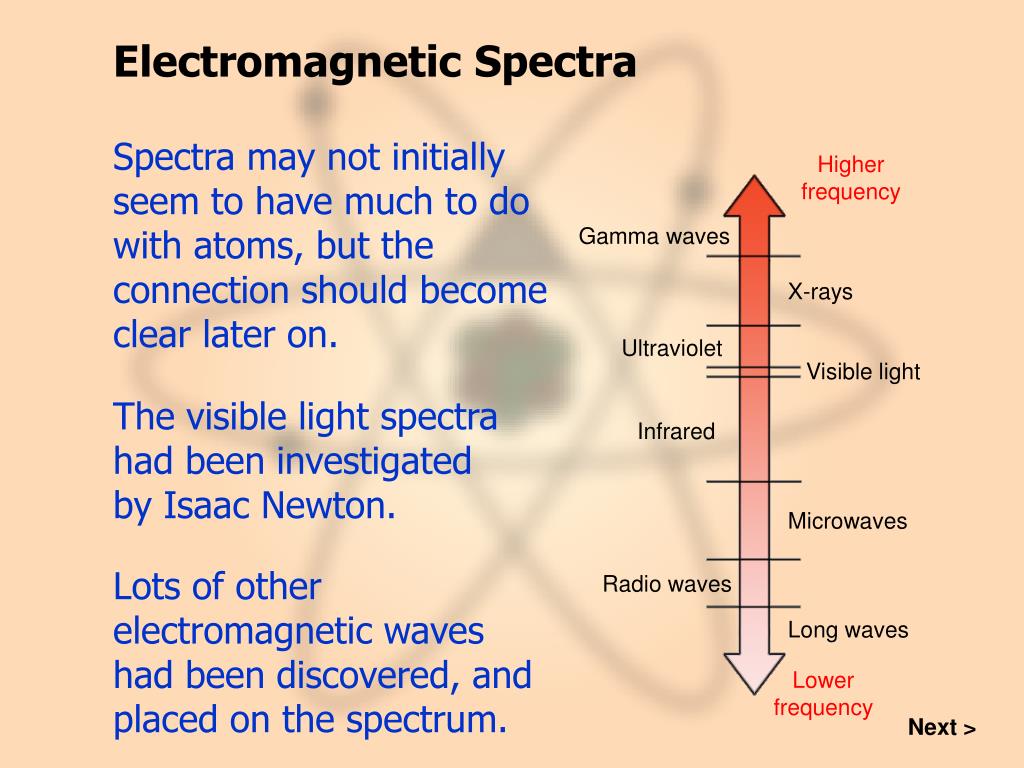 Electromagnetic Spectra

Spectra may not initially seem to have much to do with atoms, but the connection should become clear later on.

The visible light spectra had been investigated by Isaac Newton.

Lots of other electromagnetic waves had been discovered, and placed on the spectrum.

Higher frequency

Gamma waves

X-rays

Ultraviolet

Visible light

Infrared

Microwaves

Radio waves

Long waves

Lower frequency

Next >